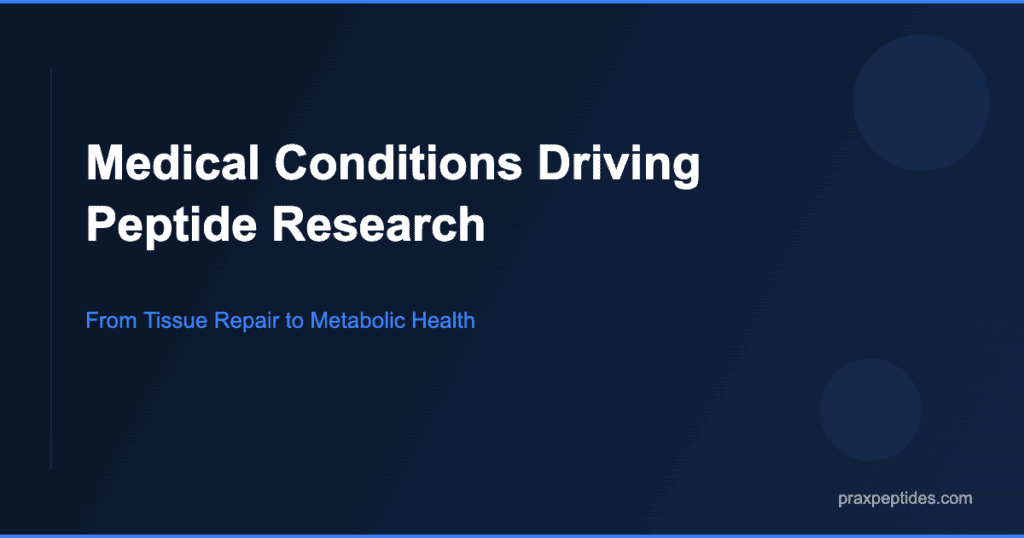 Medical Conditions Driving Peptide Research

From Tissue Repair to Metabolic Health

praxpeptides.com